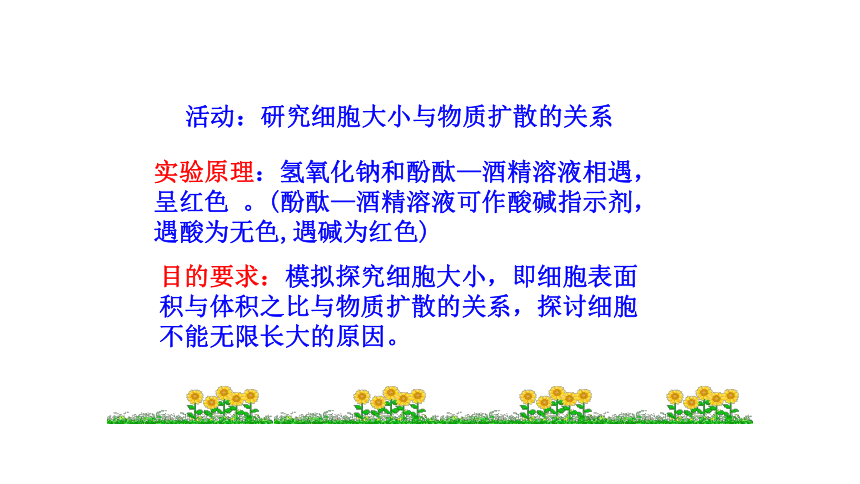 活动：研究细胞大小与物质扩散的关系

实验原理：氢氧化钠和酚酞—酒精溶液相遇，呈红色 。(酚酞—酒精溶液可作酸碱指示剂，遇酸为无色,遇碱为红色)

目的要求：模拟探究细胞大小，即细胞表面积与体积之比与物质扩散的关系，探讨细胞不能无限长大的原因。